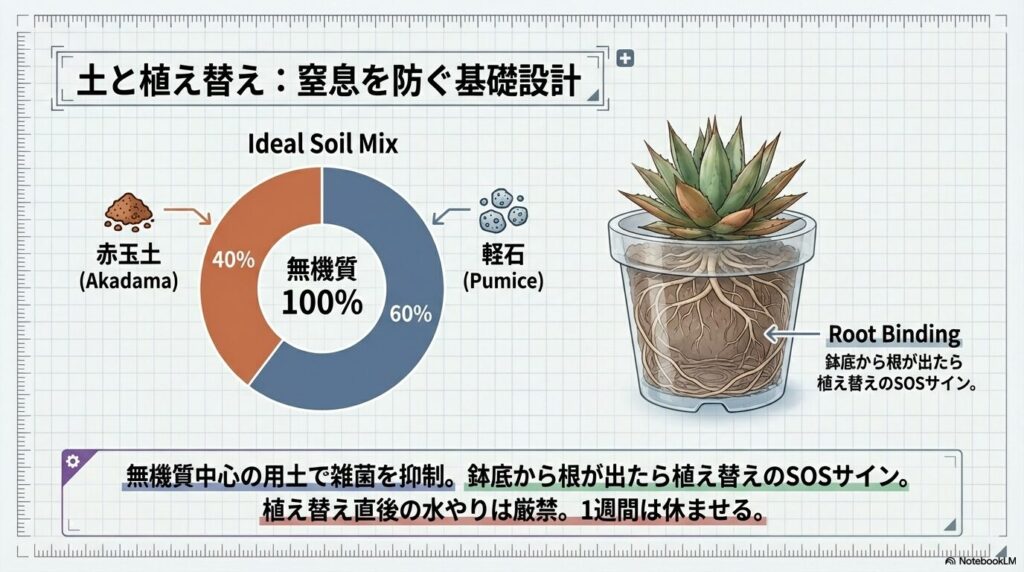 土と植え替え：窒息を防ぐ基礎設計

Ideal Soil Mix

赤玉土
(Akadama)

40%

無機質
100%

60%

軽石
(Pumice)

Root Binding
鉢底から根が出たら
植え替えのSOSサイン。

無機質中心の用土で雑菌を抑制。鉢底から根が出たら植え替えのSOSサイン。
植え替え直後の水やりは厳禁。1週間は休ませる。

NotebookLM